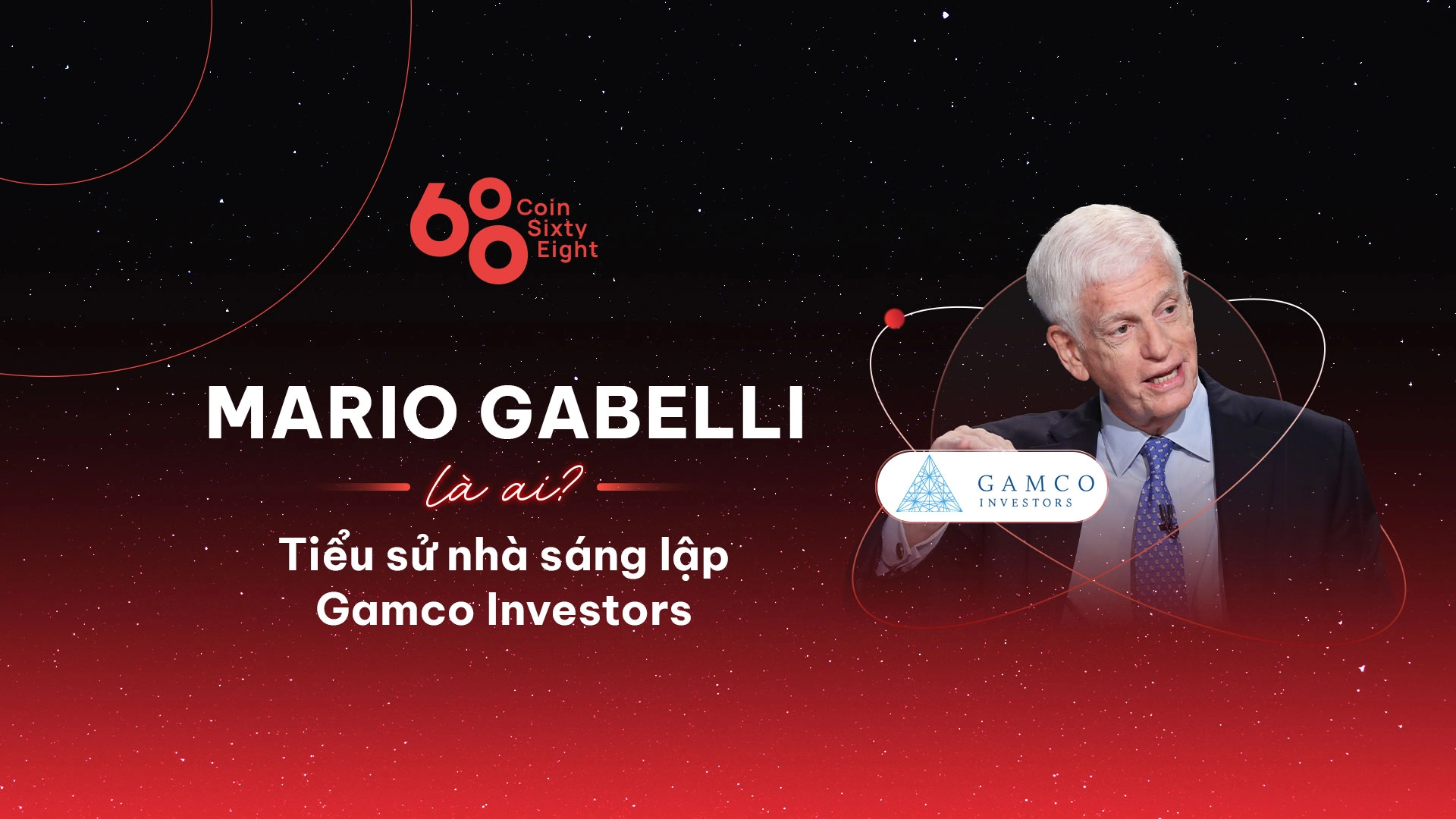 68 Coin Sixty Eight

MARIO GABELLI

là ai?

Tiểu sử nhà sáng lập Gamco Investors

GAMCO INVESTORS